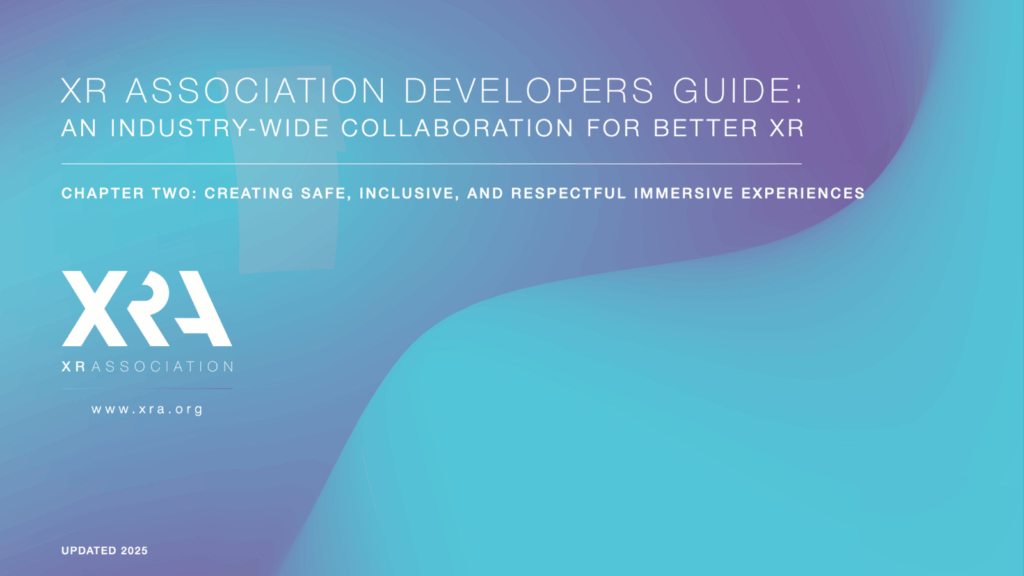 XR ASSOCIATION DEVELOPERS GUIDE:
AN INDUSTRY-WIDE COLLABORATION FOR BETTER XR

CHAPTER TWO: CREATING SAFE, INCLUSIVE, AND RESPECTFUL IMMERSIVE EXPERIENCES

XRA

XR ASSOCIATION

www.xra.org

UPDATED 2025